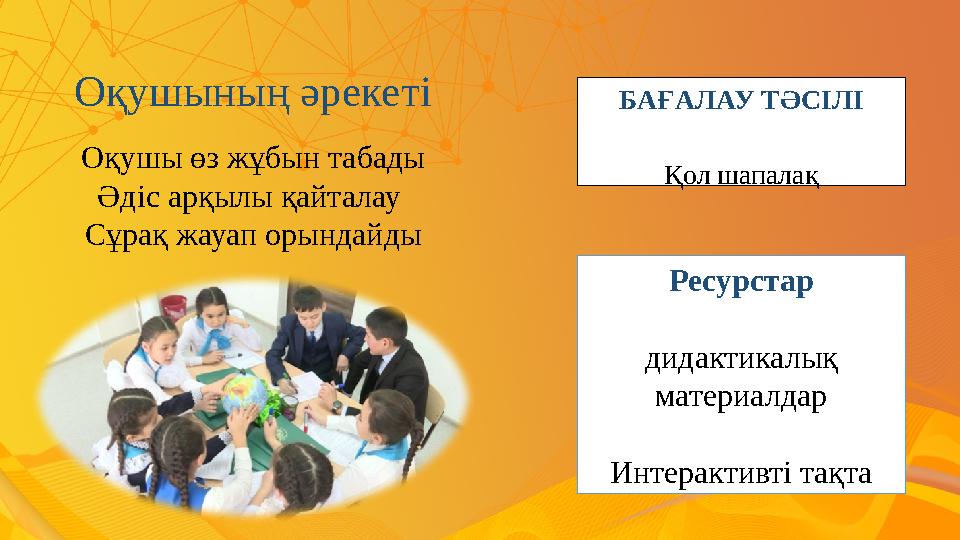 Оқушының әрекеті

Оқушы өз жұбын табады
Әдіс арқылы қайталау
Сұрақ жауап орындайды

БАҒАЛАУ ТӘСІЛІ

Қол шапалақ

Ресурстар

дидактикалық материалдар

Интерактивті тақта